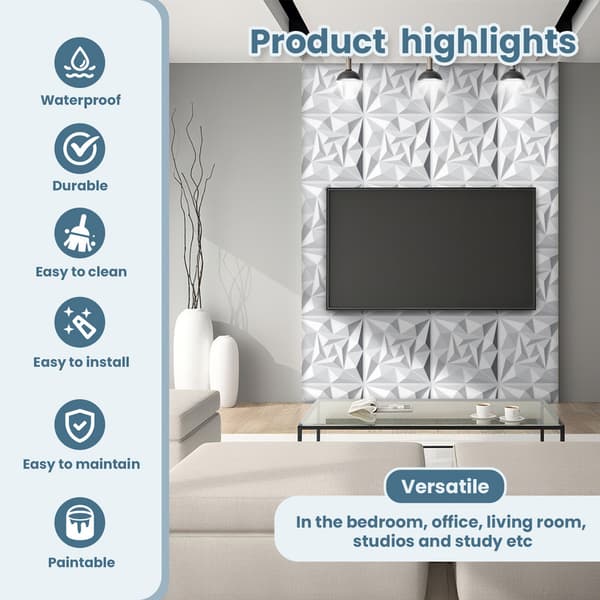 Product highlights

Waterproof

Durable

Easy to clean

Easy to install

Easy to maintain

Paintable

Versatile

In the bedroom, office, living room, studios and study etc